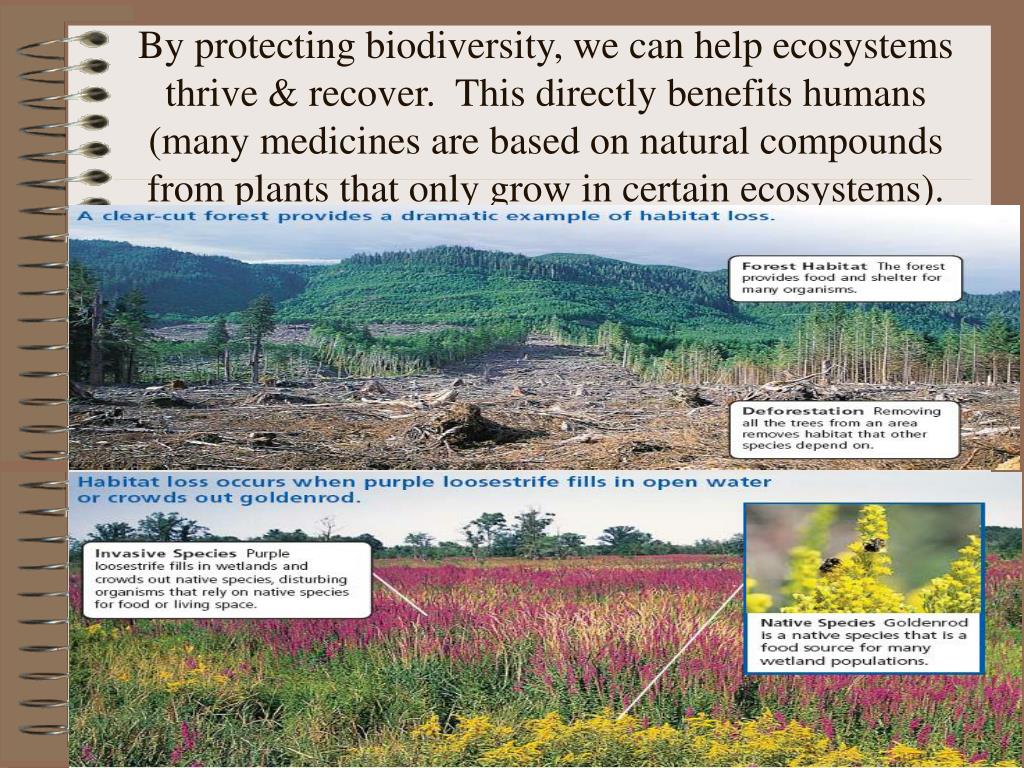 By protecting biodiversity, we can help ecosystems thrive & recover. This directly benefits humans (many medicines are based on natural compounds from plants that only grow in certain ecosystems).

A clear-cut forest provides a dramatic example of habitat loss.

Forest Habitat The forest provides food and shelter for many organisms.

Deforestation Removing all the trees from an area removes habitat that other species depend on.

Habitat loss occurs when purple loosestrife fills in open water or crowds out goldenrod.

Invasive Species Purple loosestrife fills in wetlands and crowds out native species, disturbing organisms that rely on native species for food or living space.

Native Species Goldenrod is a native species that is a food source for many wetland populations.